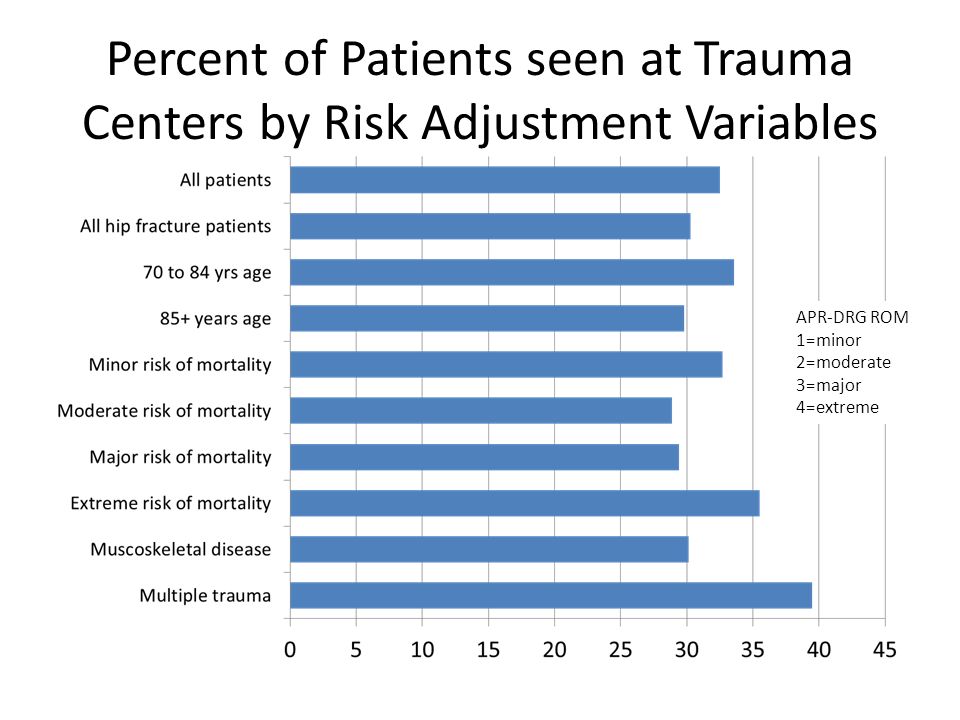 Percent of Patients seen at Trauma Centers by Risk Adjustment Variables

All patients
All hip fracture patients
70 to 84 yrs age
85+ years age
Minor risk of mortality
Moderate risk of mortality
Major risk of mortality
Extreme risk of mortality
Muscoskeletal disease
Multiple trauma

APR-DRG ROM
1=minor
2=moderate
3=major
4=extreme

0 5 10 15 20 25 30 35 40 45